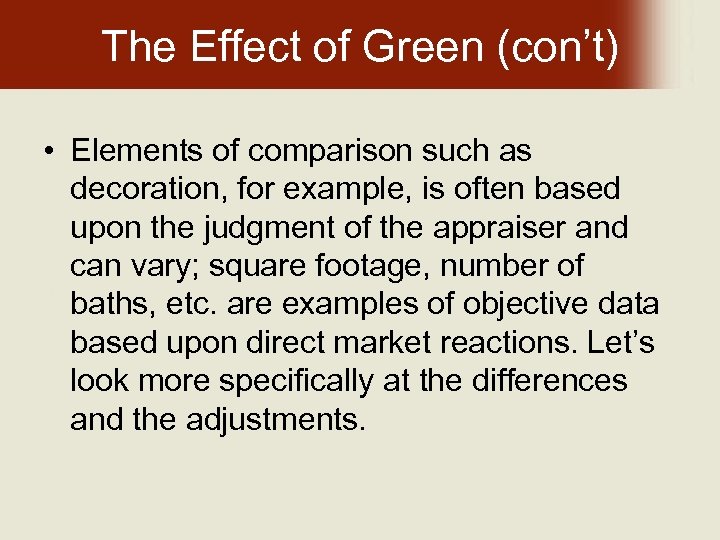 The Effect of Green (con’t)

• Elements of comparison such as decoration, for example, is often based upon the judgment of the appraiser and can vary; square footage, number of baths, etc. are examples of objective data based upon direct market reactions. Let’s look more specifically at the differences and the adjustments.